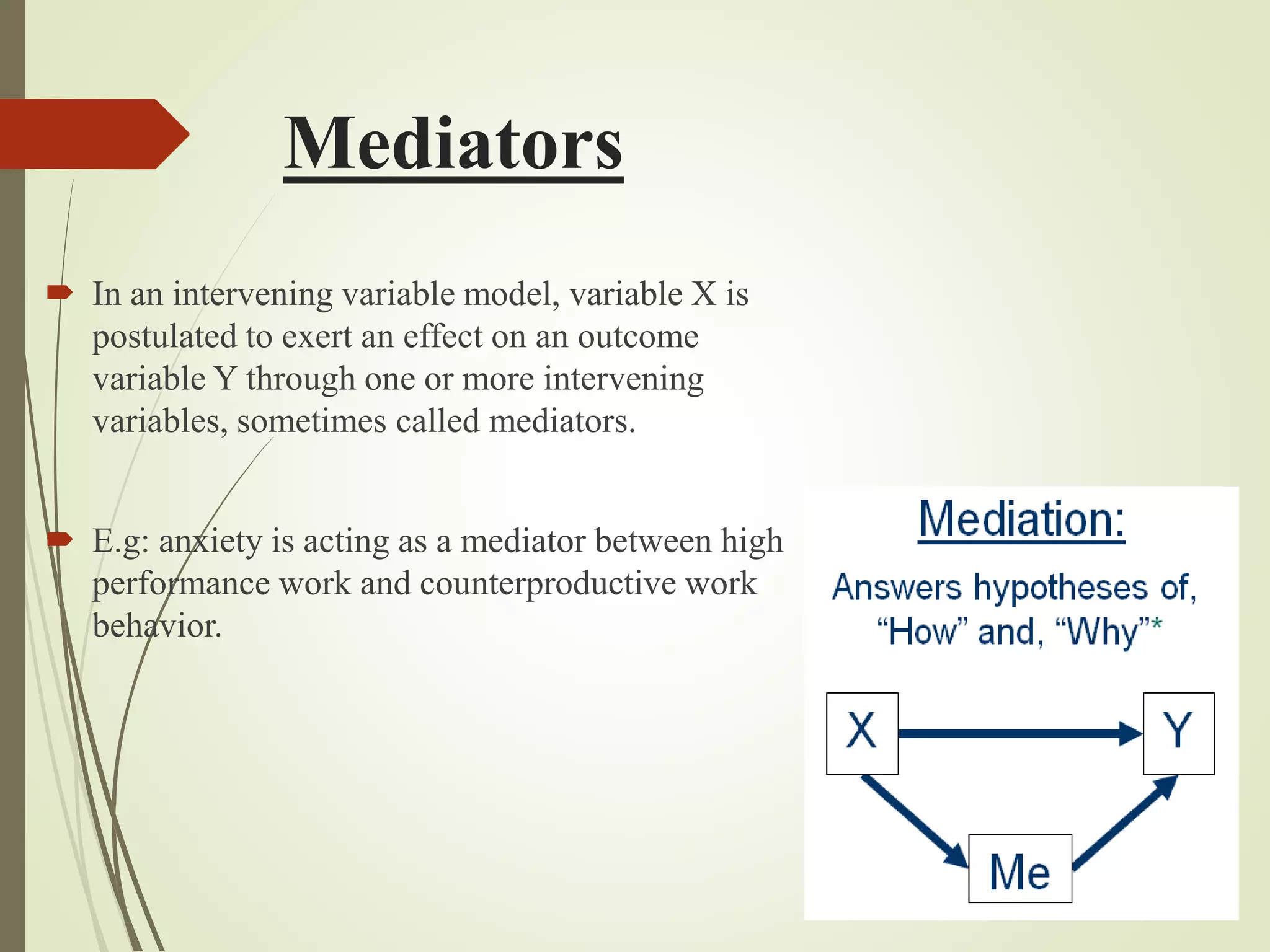 Mediators

In an intervening variable model, variable X is postulated to exert an effect on an outcome variable Y through one or more intervening variables, sometimes called mediators.

E.g: anxiety is acting as a mediator between high performance work and counterproductive work behavior.

Mediation:

Answers hypotheses of, “How” and, “Why”*

X

Y

Me